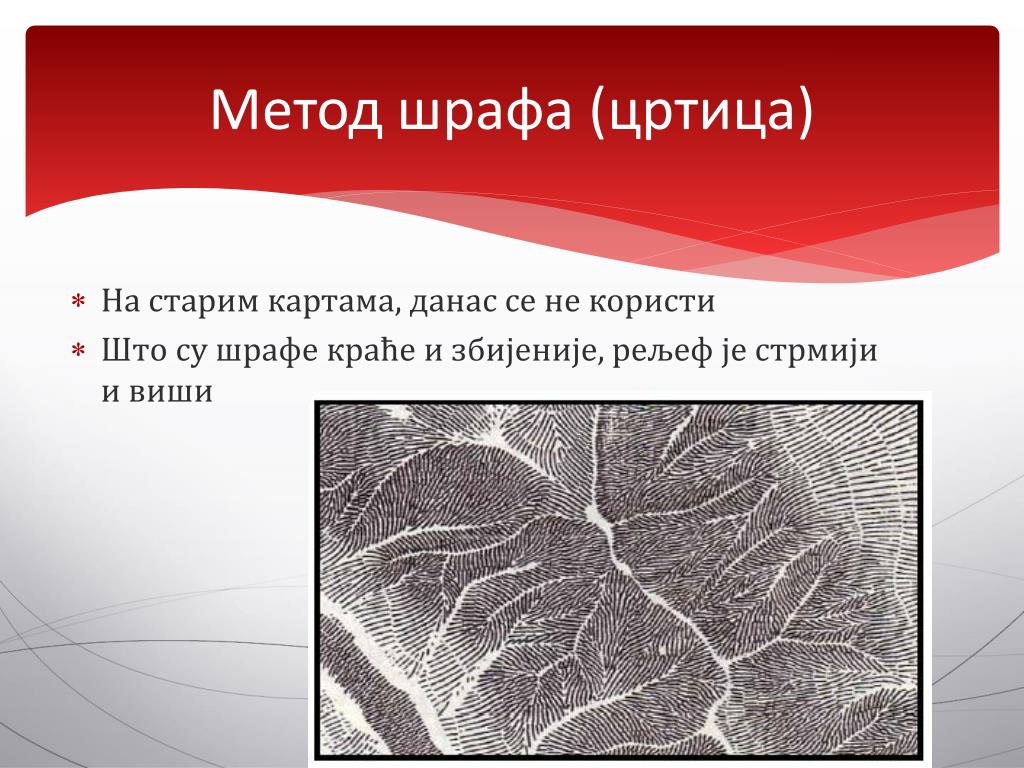 Метод шрафа (цртица)

* На старим картама, данас се не користи
* Што су шрафе краће и збијеније, рељеф је стрмији и виши